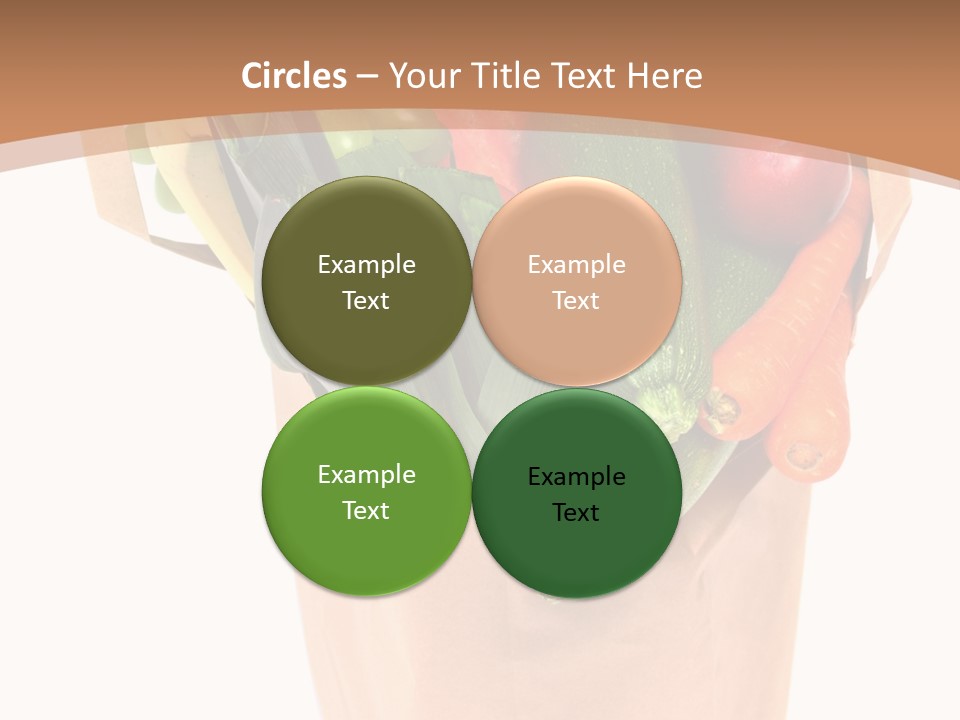 Circles – Your Title Text Here

Example Text

Example Text

Example Text

Example Text